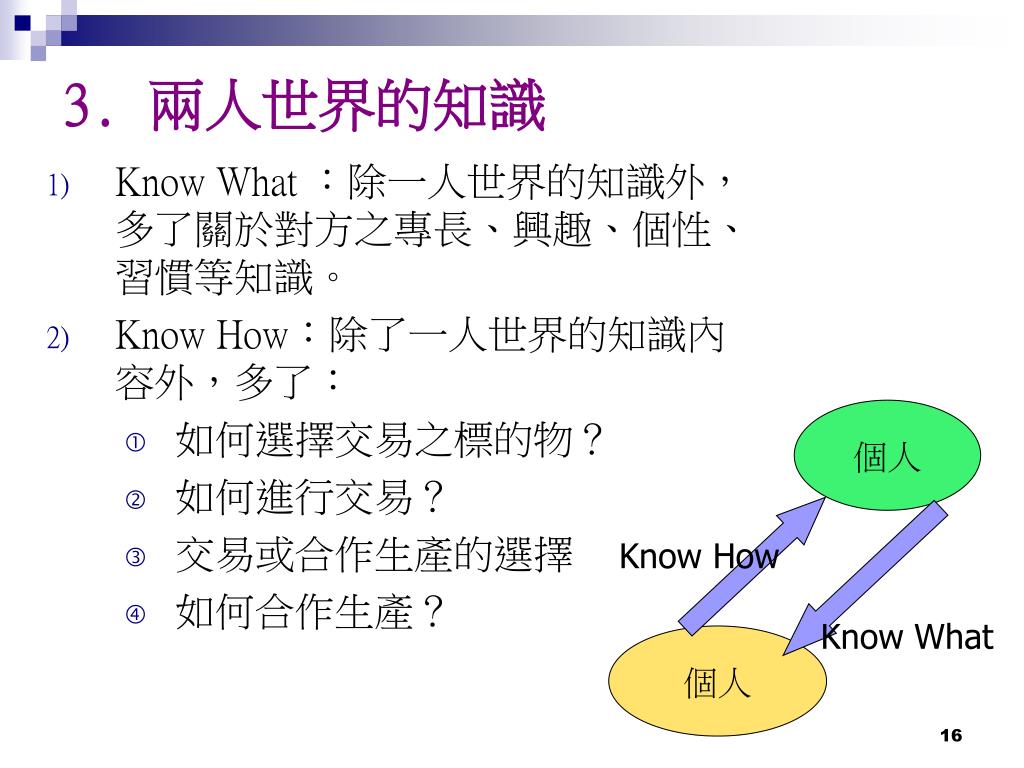 3. 兩人世界的知識

1) Know What ：除一人世界的知識外，多了關於對方之專長、興趣、個性、習慣等知識。

2) Know How：除了一人世界的知識內容外，多了：

① 如何選擇交易之標的物？
② 如何進行交易？
③ 交易或合作生產的選擇
④ 如何合作生產？

個人

Know How

Know What

個人

16